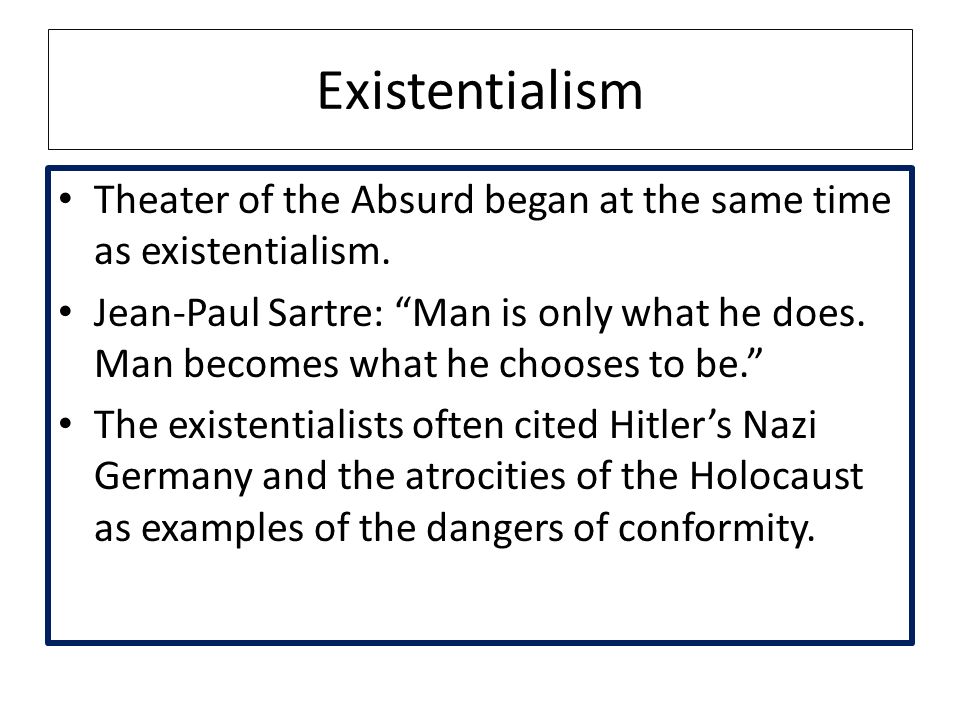 Existentialism

• Theater of the Absurd began at the same time as existentialism.
• Jean-Paul Sartre: “Man is only what he does. Man becomes what he chooses to be.”
• The existentialists often cited Hitler’s Nazi Germany and the atrocities of the Holocaust as examples of the dangers of conformity.